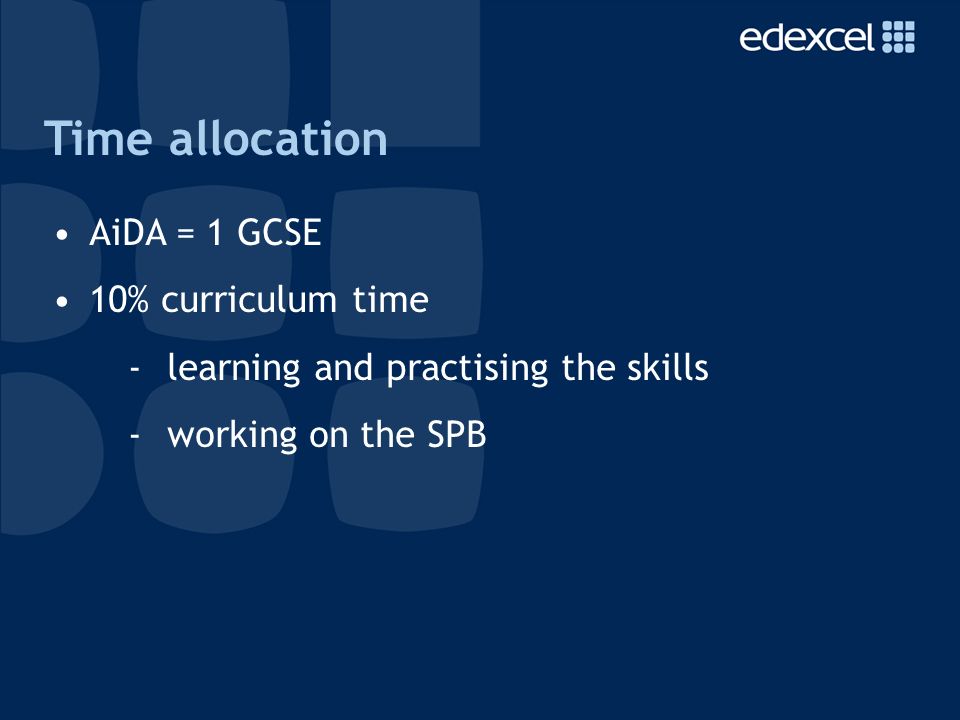 edexcel

Time allocation

• AiDA = 1 GCSE

• 10% curriculum time

- learning and practising the skills

- working on the SPB